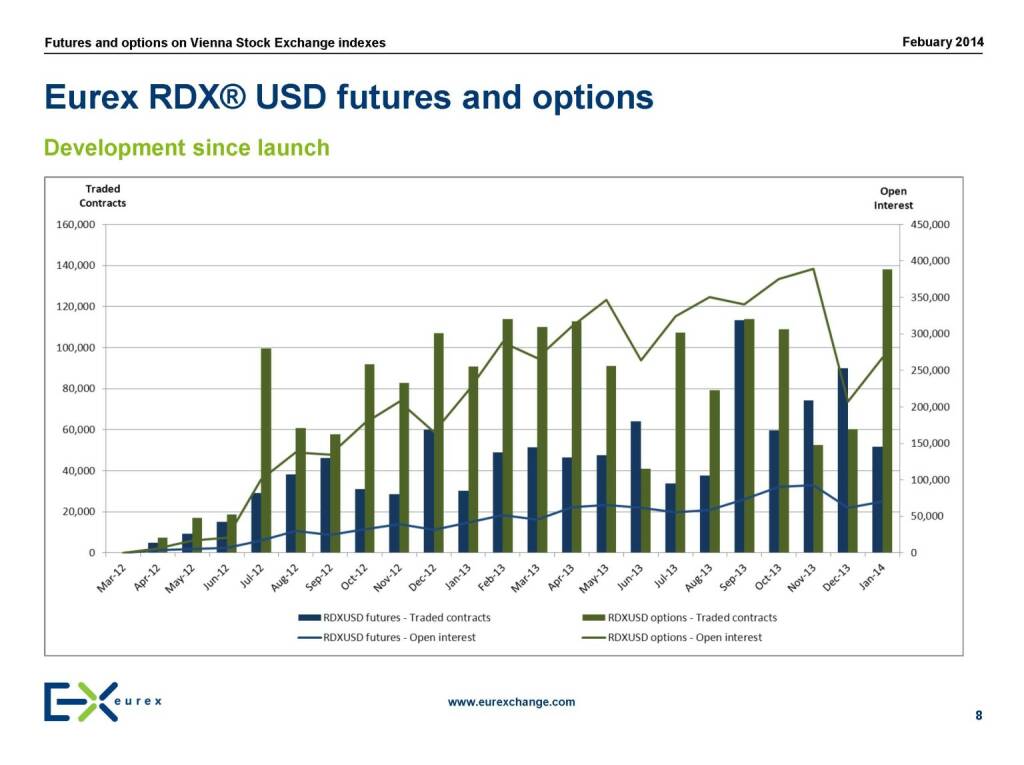 Futures and options on Vienna Stock Exchange indexes

Febuary 2014

Eurex RDX® USD futures and options

Development since launch

Traded Contracts

Open Interest

160,000
140,000
120,000
100,000
80,000
60,000
40,000
20,000
0

450,000
400,000
350,000
300,000
250,000
200,000
150,000
100,000
50,000
0

Mar-12 Apr-12 May-12 Jun-12 Jul-12 Aug-12 Sep-12 Oct-12 Nov-12 Dec-12 Jan-13 Feb-13 Mar-13 Apr-13 May-13 Jun-13 Jul-13 Aug-13 Sep-13 Oct-13 Nov-13 Dec-13 Jan-14

RDXUSD futures - Traded contracts
RDXUSD options - Traded contracts
RDXUSD futures - Open interest
RDXUSD options - Open interest

eurex

www.eurexchange.com

8